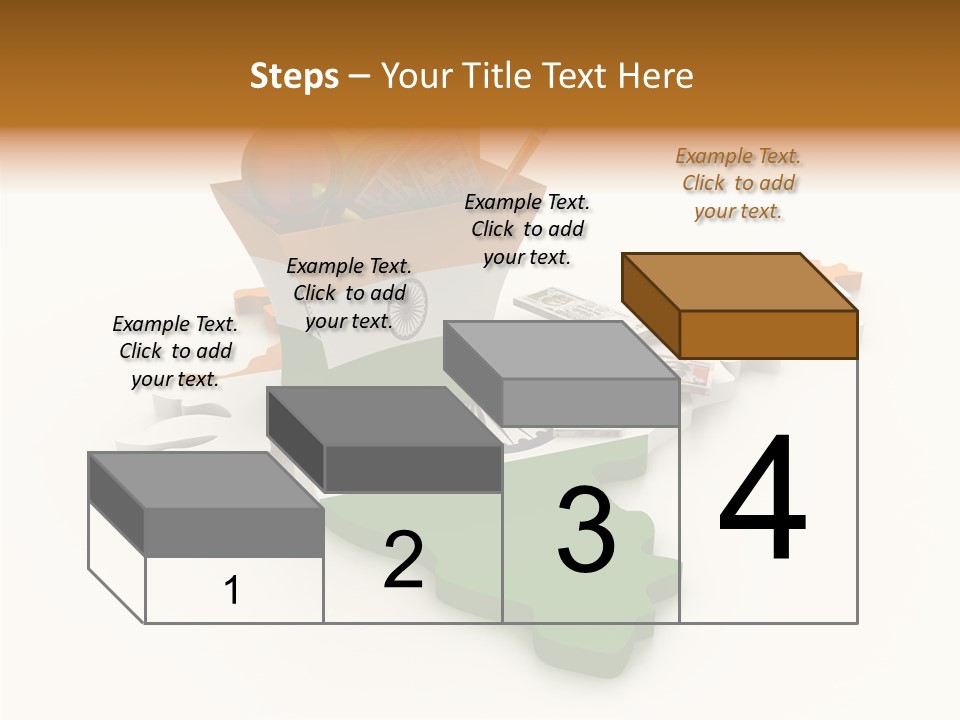 Steps – Your Title Text Here

Example Text. Click to add your text.

Example Text. Click to add your text.

Example Text. Click to add your text.

Example Text. Click to add your text.

1

2

3

4